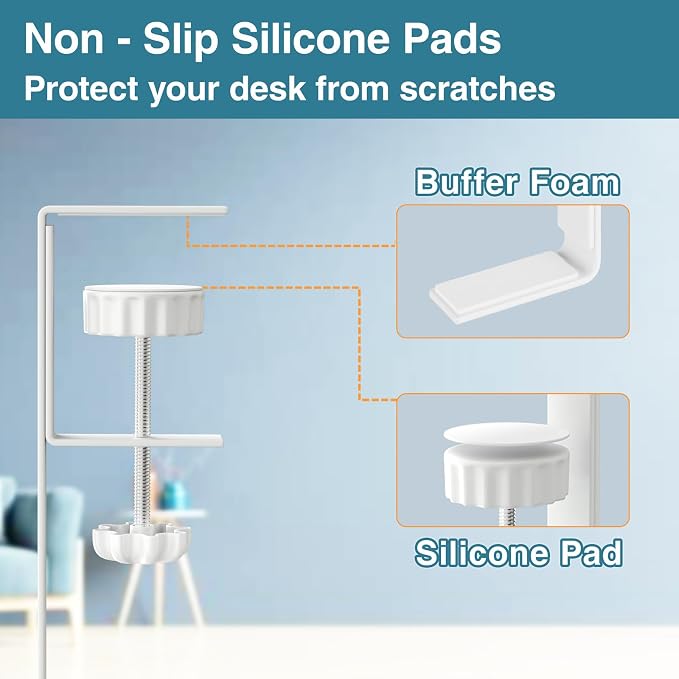 Non - Slip Silicone Pads
Protect your desk from scratches

Buffer Foam

Silicone Pad